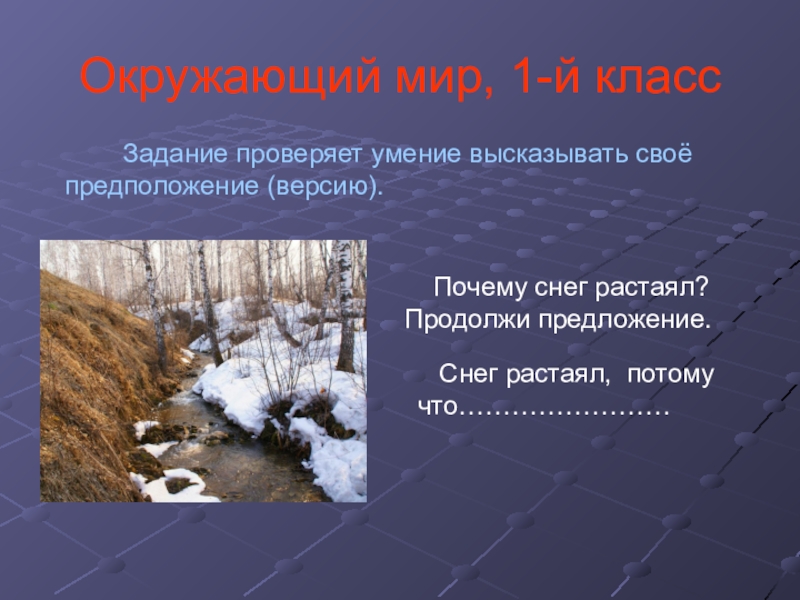 Окружающий мир, 1-й класс

Задание проверяет умение высказывать своё предположение (версию).

Почему снег растаял? Продолжи предложение.

Снег растаял, потому что……………………